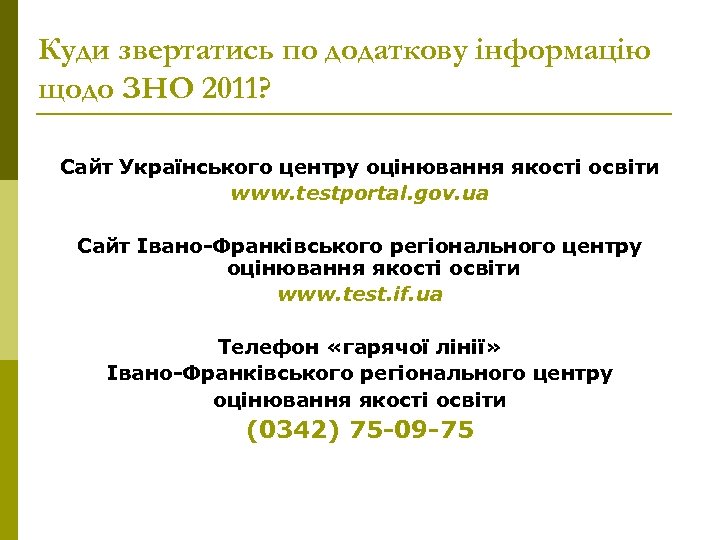 Куди звертатись по додаткову інформацію щодо ЗНО 2011?

Сайт Українського центру оцінювання якості освіти
www.testportal.gov.ua

Сайт Івано-Франківського регіонального центру оцінювання якості освіти
www.test.if.ua

Телефон «гарячої лінії»
Івано-Франківського регіонального центру оцінювання якості освіти
(0342) 75-09-75